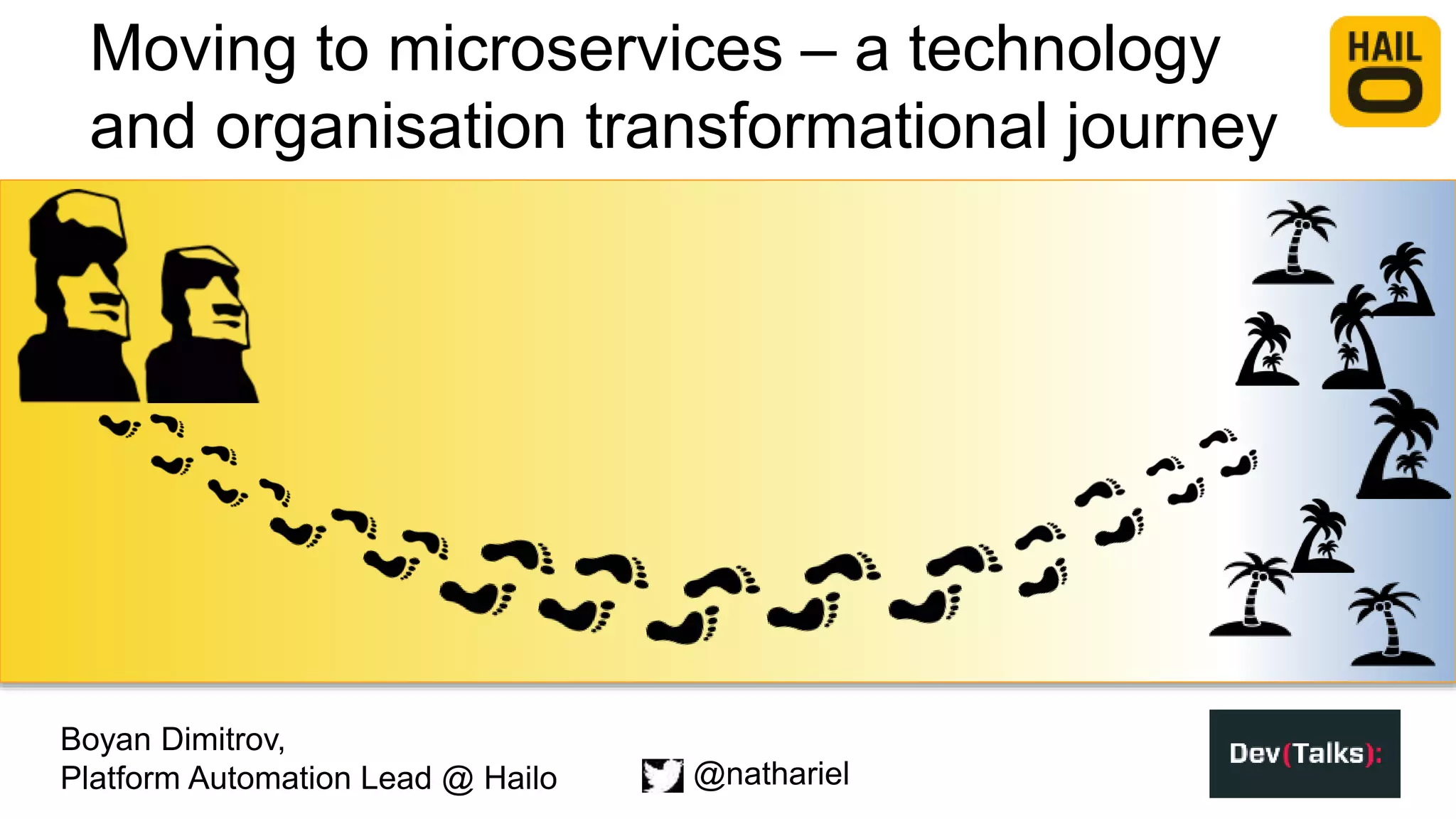 Moving to microservices – a technology and organisation transformational journey

HAIL O

Boyan Dimitrov,
Platform Automation Lead @ Hailo

@nathariel

Dev(Talks):